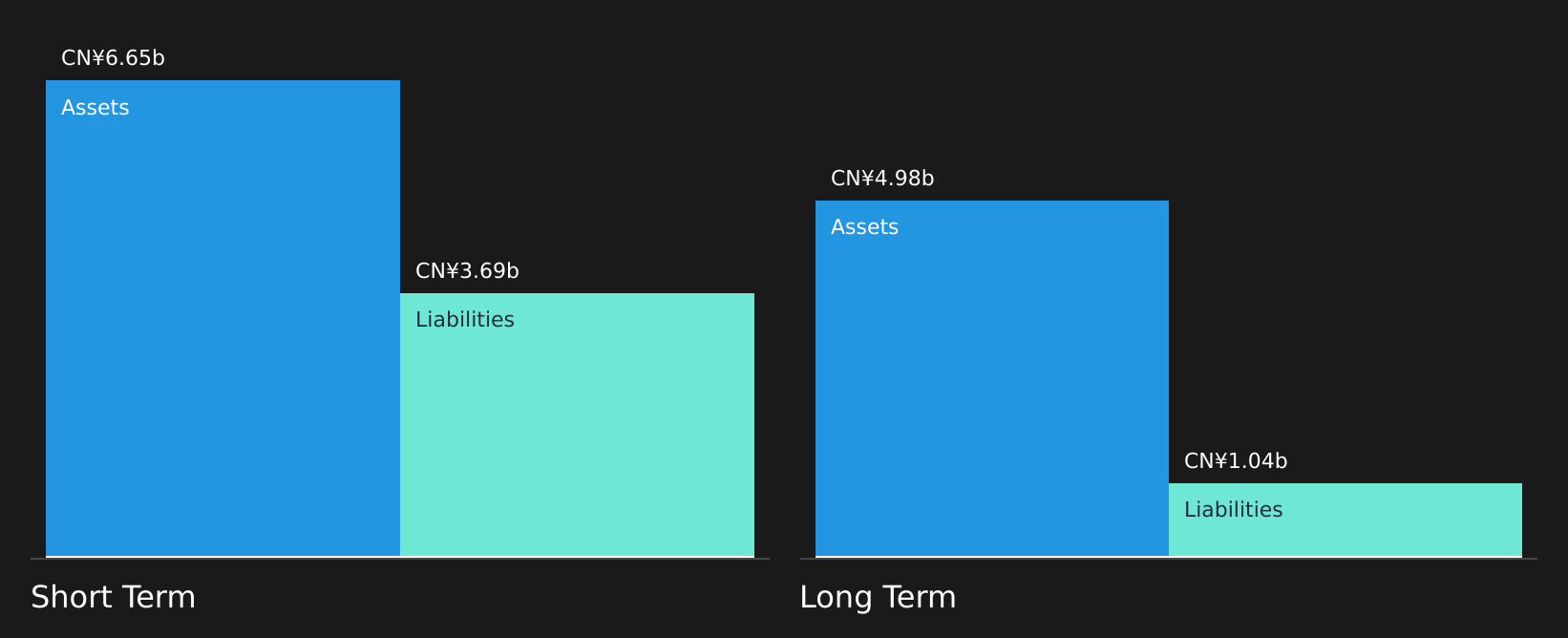 CN¥6.65b
Assets
CN¥3.69b
Liabilities
Short Term

CN¥4.98b
Assets
CN¥1.04b
Liabilities
Long Term